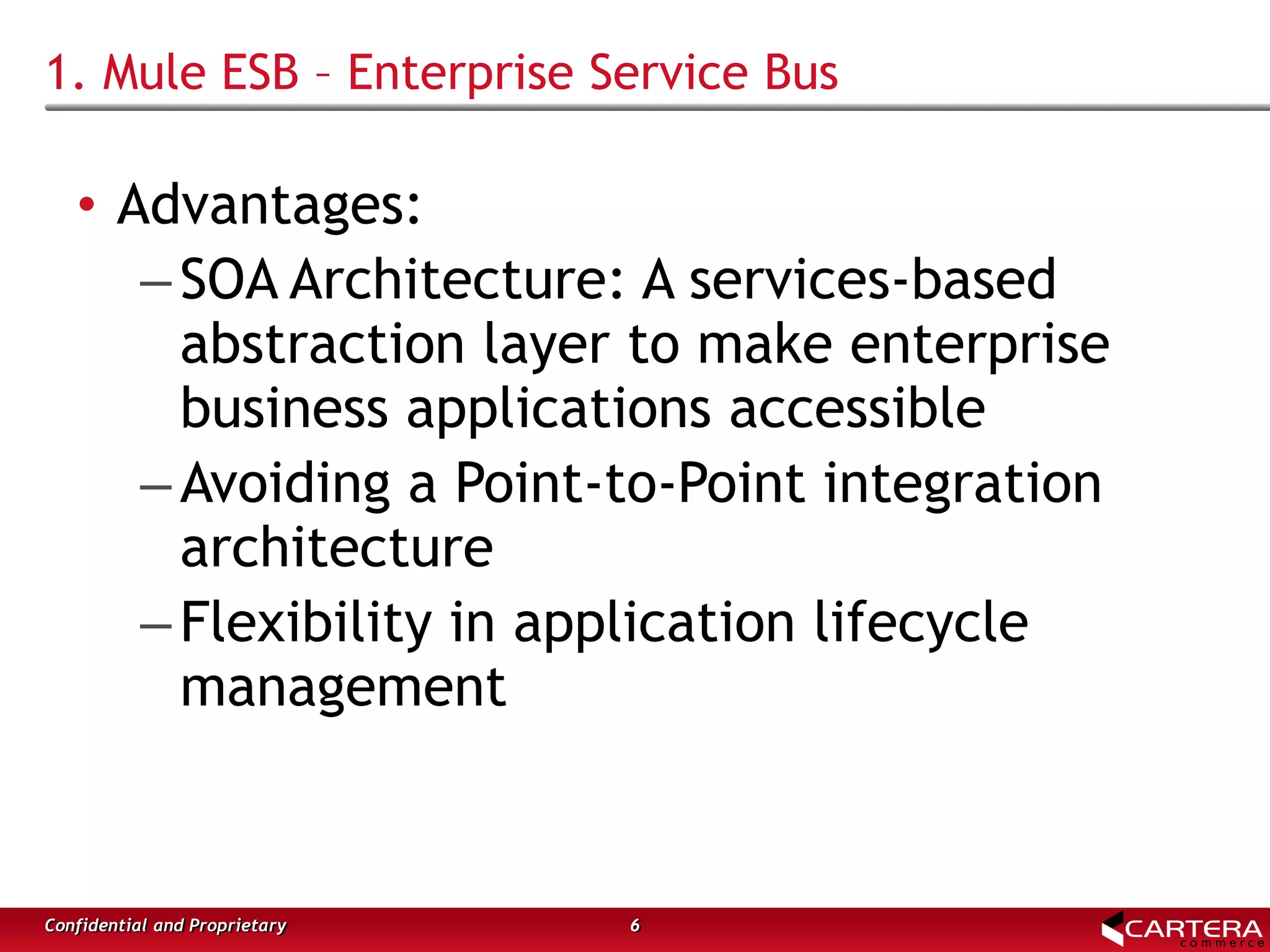 1. Mule ESB – Enterprise Service Bus

• Advantages:
– SOA Architecture: A services-based abstraction layer to make enterprise business applications accessible
– Avoiding a Point-to-Point integration architecture
– Flexibility in application lifecycle management

Confidential and Proprietary
6
CARTERA commerce